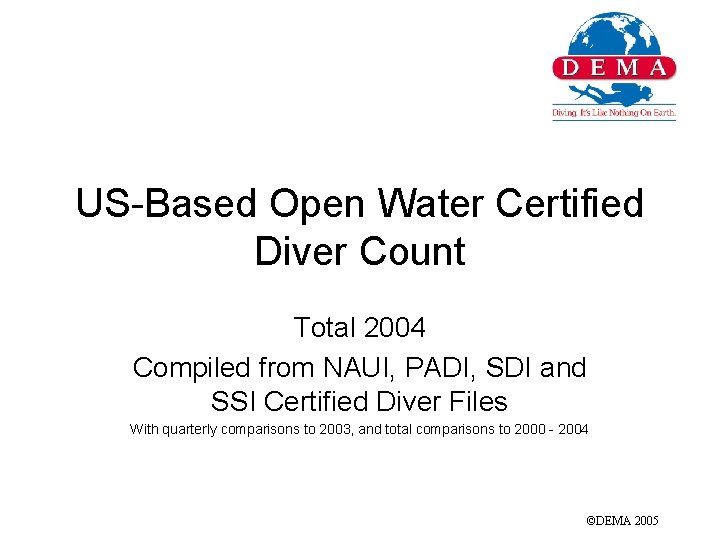 DEMA
Diving. It's Like Nothing On Earth.

US-Based Open Water Certified Diver Count

Total 2004

Compiled from NAUI, PADI, SDI and SSI Certified Diver Files

With quarterly comparisons to 2003, and total comparisons to 2000 - 2004

©DEMA 2005